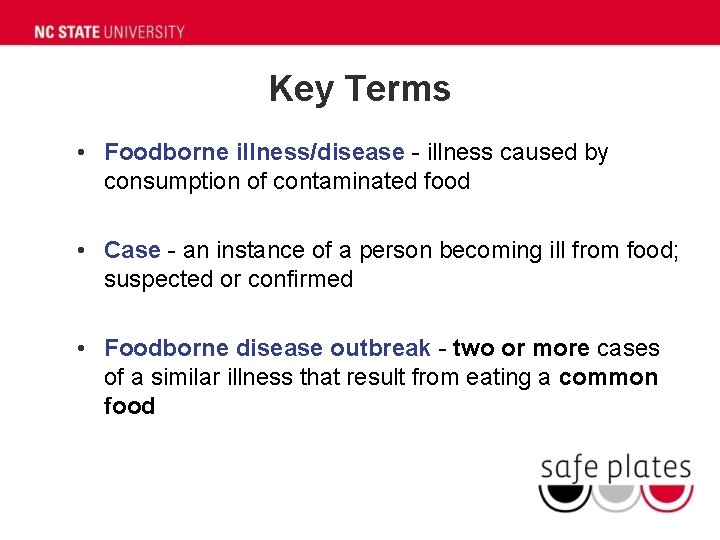 NC STATE UNIVERSITY

Key Terms

• Foodborne illness/disease - illness caused by consumption of contaminated food

• Case - an instance of a person becoming ill from food; suspected or confirmed

• Foodborne disease outbreak - two or more cases of a similar illness that result from eating a common food

safe plates